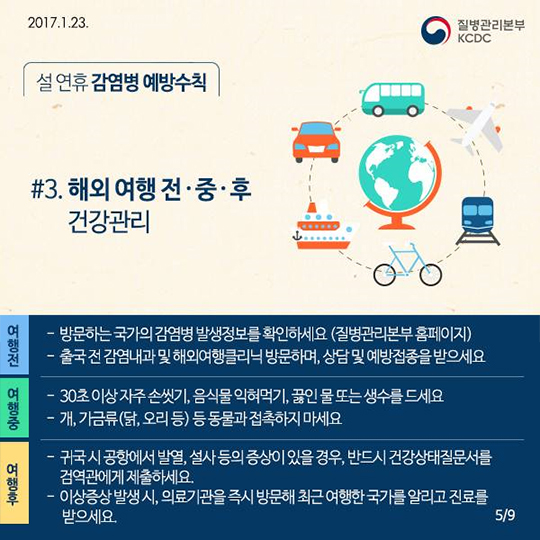 2017.1.23.

질병관리본부
KCDC

설 연휴 감염병 예방수칙

#3. 해외 여행 전·중·후
건강관리

여행전
- 방문하는 국가의 감염병 발생정보를 확인하세요 (질병관리본부 홈페이지)
- 출국 전 감염내과 및 해외여행클리닉 방문하며, 상담 및 예방접종을 받으세요

여행중
- 30초 이상 자주 손씻기, 음식물 익혀먹기, 끓인 물 또는 생수를 드세요
- 개, 가금류(닭, 오리 등) 등 동물과 접촉하지 마세요

여행후
- 귀국 시 공항에서 발열, 설사 등의 증상이 있을 경우, 반드시 건강상태질문서를 검역관에게 제출하세요.
- 이상증상 발생 시, 의료기관을 즉시 방문해 최근 여행한 국가를 알리고 진료를 받으세요.

5/9